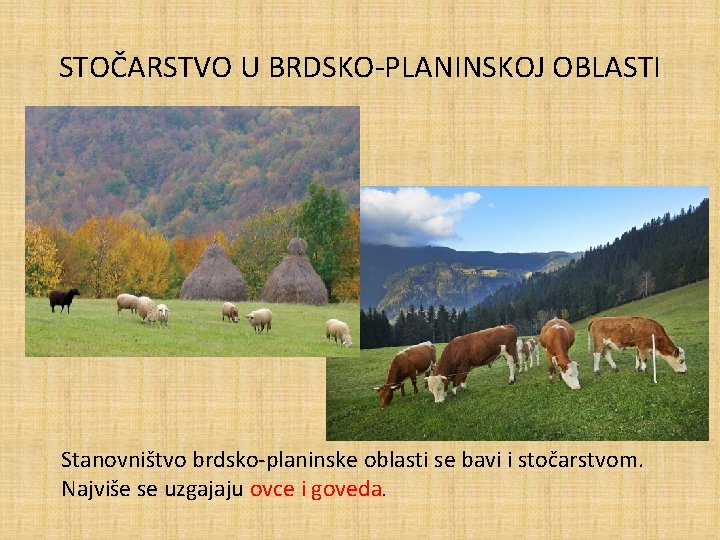 STOČARSTVO U BRDSKO-PLANINSKOJ OBLASTI

Stanovništvo brdsko-planinske oblasti se bavi i stočarstvom. Najviše se uzgajaju ovce i goveda.